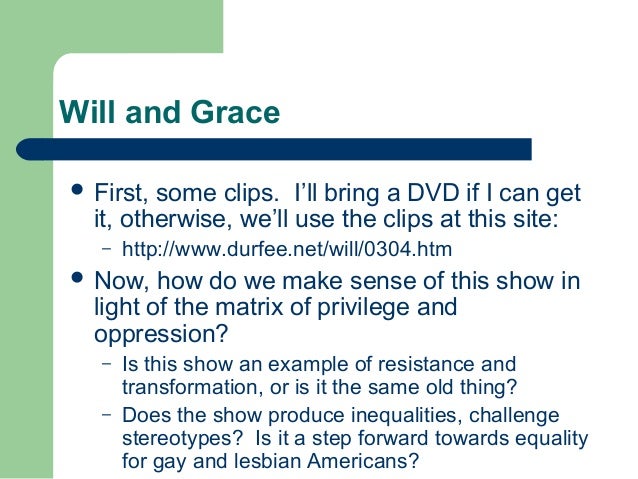 Will and Grace

- First, some clips.  I'll bring a DVD if I can get it, otherwise, we'll use the clips at this site:
  - http://www.durfee.net/will/0304.htm
- Now, how do we make sense of this show in light of the matrix of privilege and oppression?
  - Is this show an example of resistance and transformation, or is it the same old thing?
  - Does the show produce inequalities, challenge stereotypes?  Is it a step forward towards equality for gay and lesbian Americans?